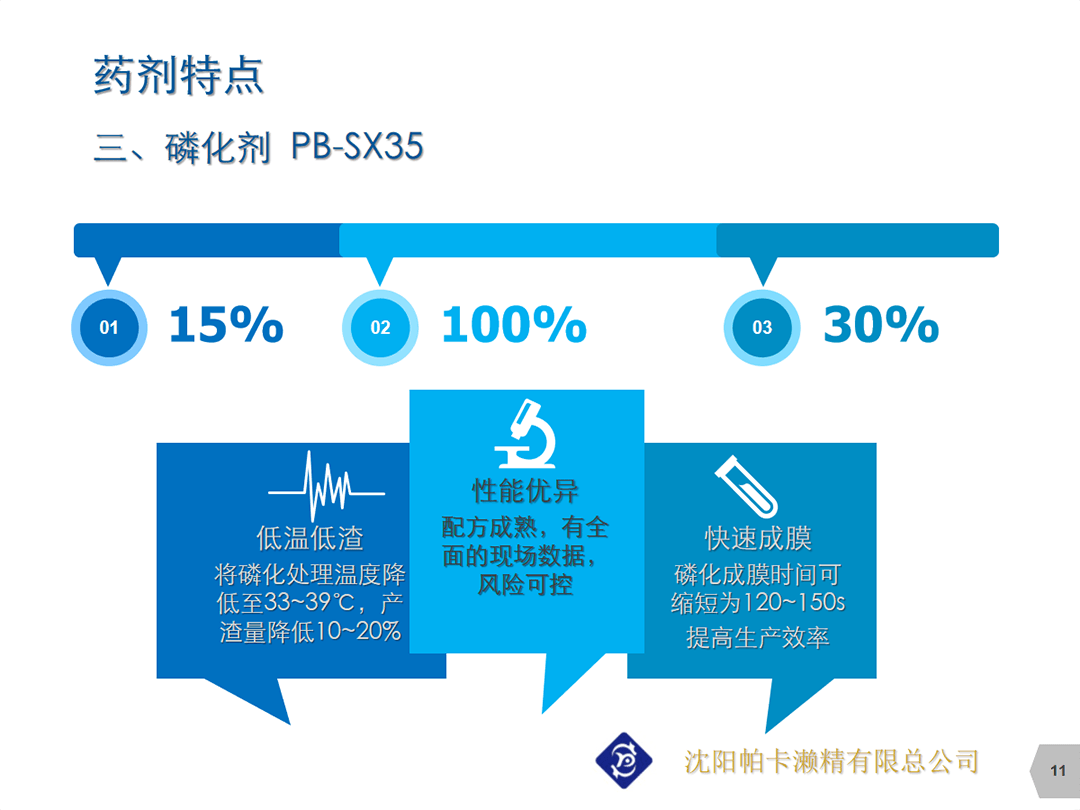 药剂特点

三、磷化剂 PB-SX35

01 15%

02 100%

03 30%

低温低渣
将磷化处理温度降低至33~39℃，产渣量降低10~20%

性能优异
配方成熟，有全面的现场数据，风险可控

快速成膜
磷化成膜时间可缩短为120~150s
提高生产效率

沈阳帕卡濑精有限总公司

11